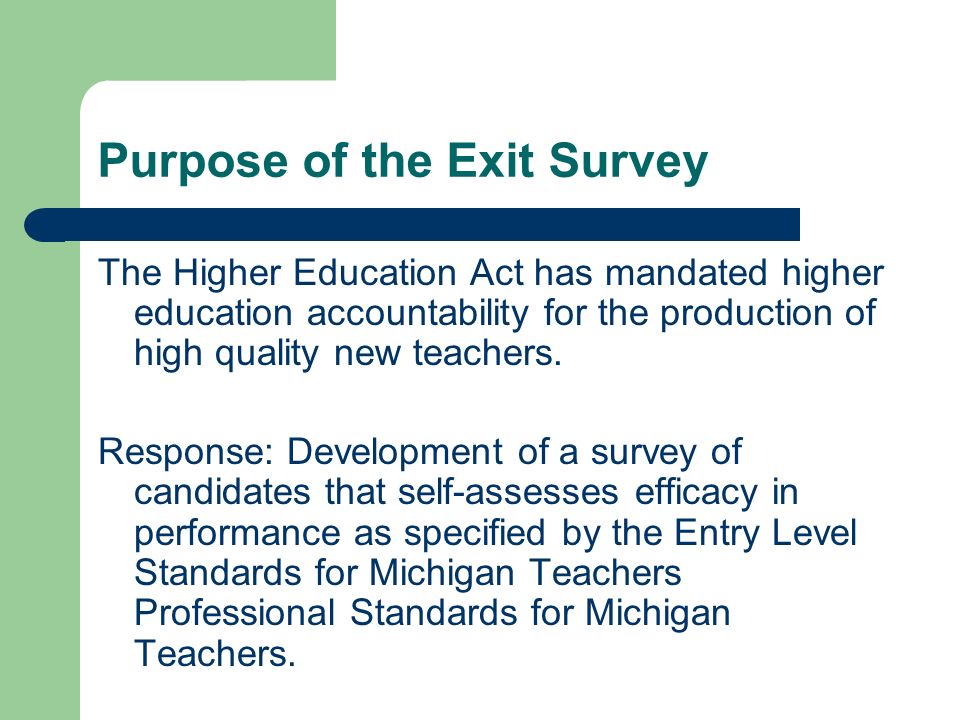 Purpose of the Exit Survey

The Higher Education Act has mandated higher education accountability for the production of high quality new teachers.

Response: Development of a survey of candidates that self-assesses efficacy in performance as specified by the Entry Level Standards for Michigan Teachers Professional Standards for Michigan Teachers.